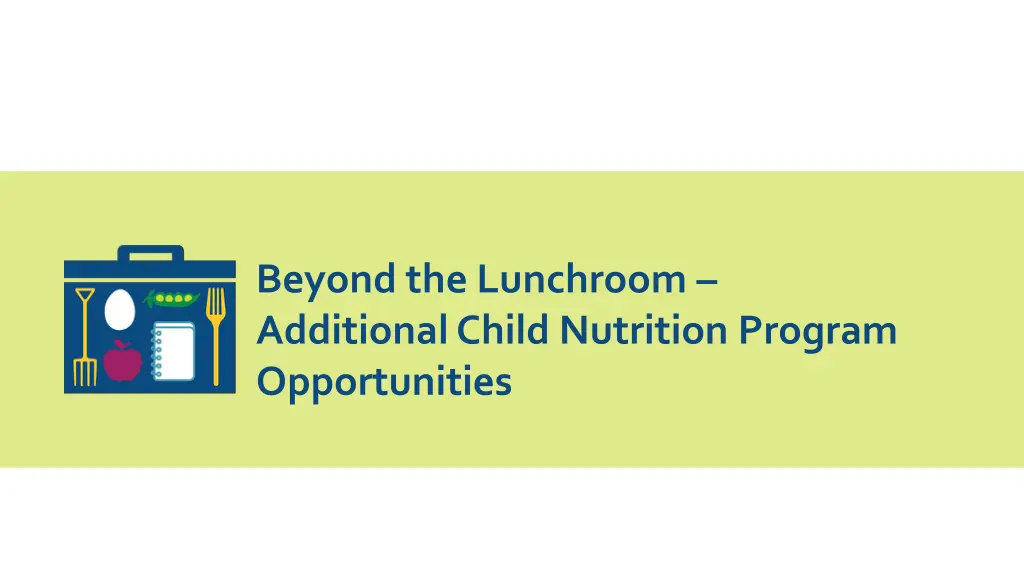 Beyond the Lunchroom –
Additional Child Nutrition Program Opportunities